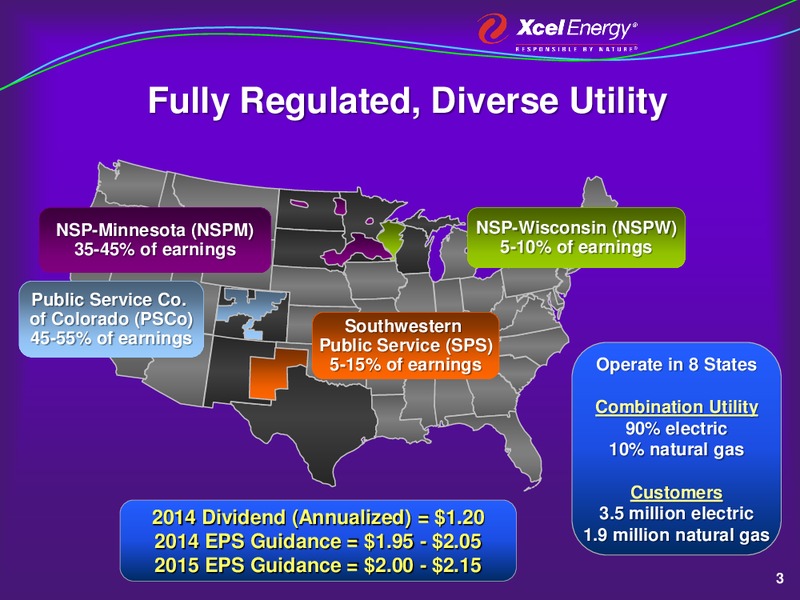 Xcel Energy®
RESPONSIBLE BY NATURE®

Fully Regulated, Diverse Utility

NSP-Minnesota (NSPM)
35-45% of earnings

NSP-Wisconsin (NSPW)
5-10% of earnings

Public Service Co. of Colorado (PSCo)
45-55% of earnings

Southwestern Public Service (SPS)
5-15% of earnings

Operate in 8 States

Combination Utility
90% electric
10% natural gas

Customers
3.5 million electric
1.9 million natural gas

2014 Dividend (Annualized) = $1.20
2014 EPS Guidance = $1.95 - $2.05
2015 EPS Guidance = $2.00 - $2.15

3